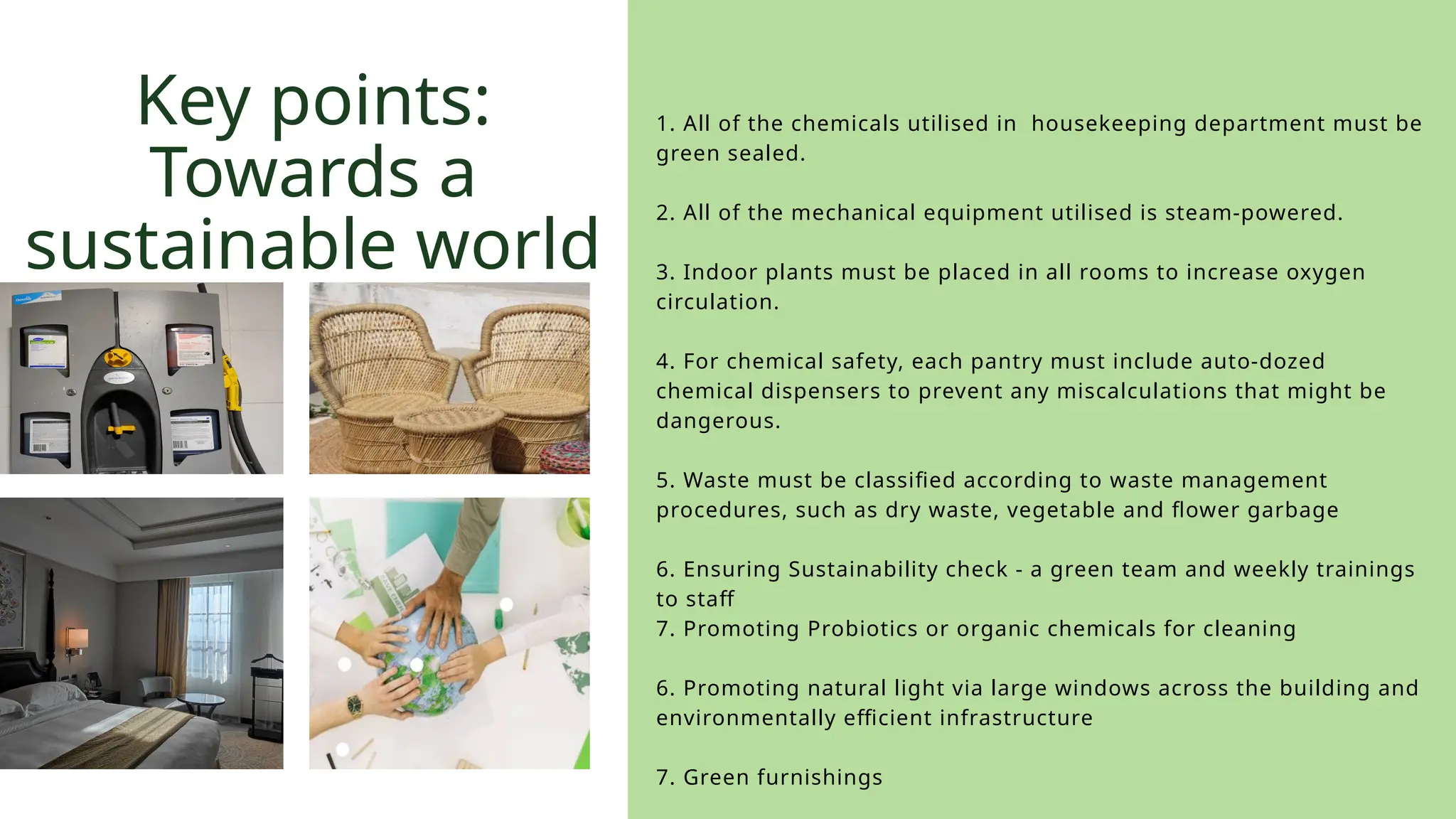 Key points: Towards a sustainable world

1. All of the chemicals utilised in housekeeping department must be green sealed.

2. All of the mechanical equipment utilised is steam-powered.

3. Indoor plants must be placed in all rooms to increase oxygen circulation.

4. For chemical safety, each pantry must include auto-dozed chemical dispensers to prevent any miscalculations that might be dangerous.

5. Waste must be classified according to waste management procedures, such as dry waste, vegetable and flower garbage

6. Ensuring Sustainability check - a green team and weekly trainings to staff
7. Promoting Probiotics or organic chemicals for cleaning

6. Promoting natural light via large windows across the building and environmentally efficient infrastructure

7. Green furnishings